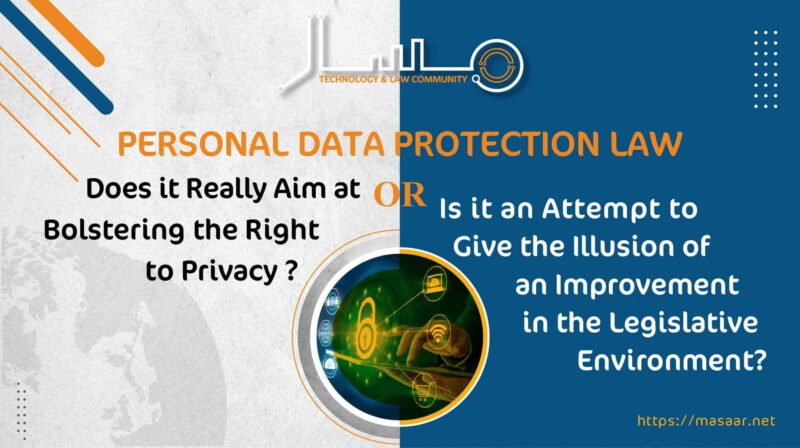 مسار
TECHNOLOGY & LAW COMMUNITY

PERSONAL DATA PROTECTION LAW

Does it Really Aim at Bolstering the Right to Privacy ?

OR

Is it an Attempt to Give the Illusion of an Improvement in the Legislative Environment?

https://masaar.net